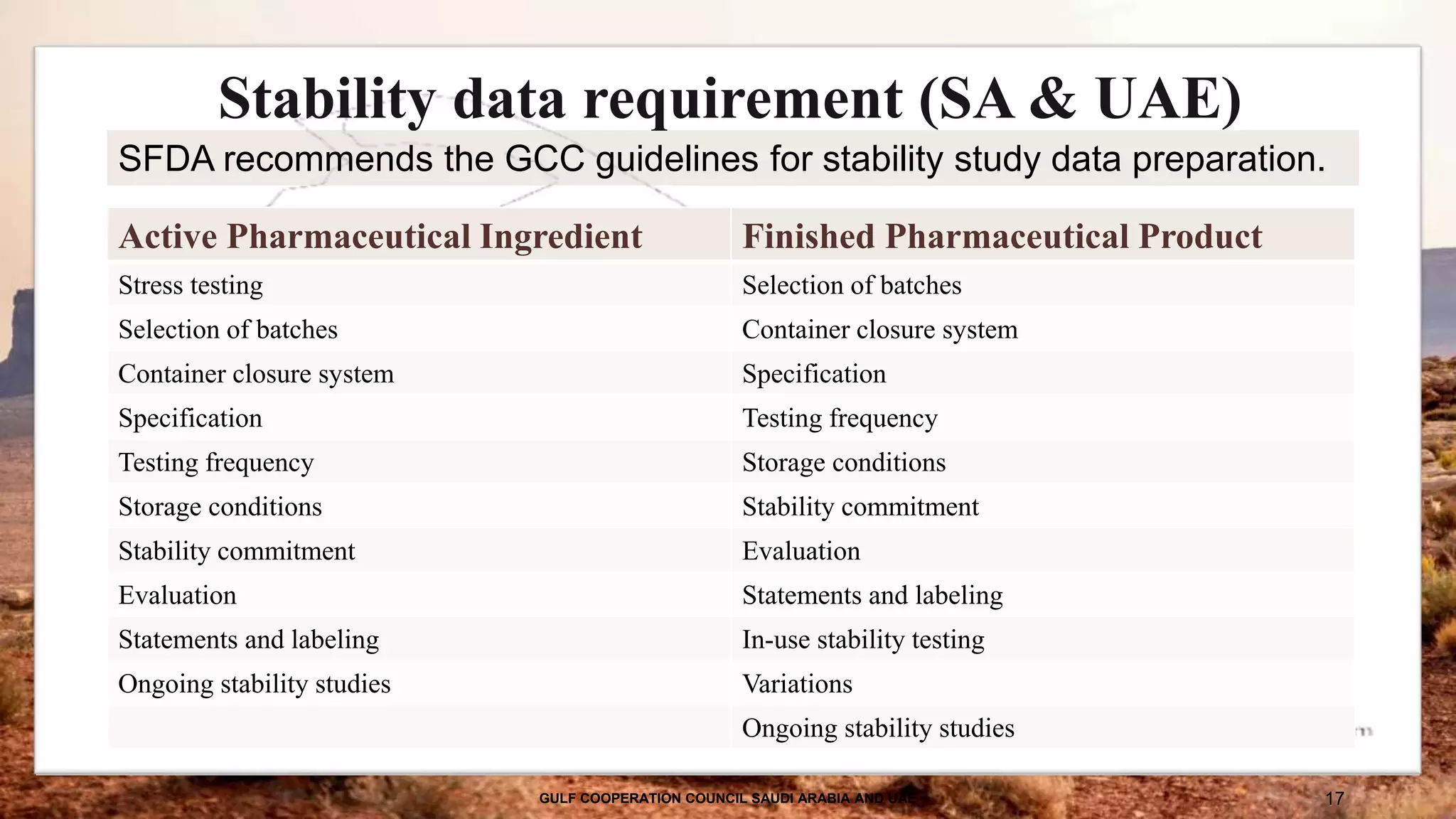 Stability data requirement (SA & UAE)

SFDA recommends the GCC guidelines for stability study data preparation.

| Active Pharmaceutical Ingredient | Finished Pharmaceutical Product |
|---|---|
| Stress testing | Selection of batches |
| Selection of batches | Container closure system |
| Container closure system | Specification |
| Specification | Testing frequency |
| Testing frequency | Storage conditions |
| Storage conditions | Stability commitment |
| Stability commitment | Evaluation |
| Evaluation | Statements and labeling |
| Statements and labeling | In-use stability testing |
| Ongoing stability studies | Variations |
| | Ongoing stability studies |

GULF COOPERATION COUNCIL SAUDI ARABIA AND UAE

17